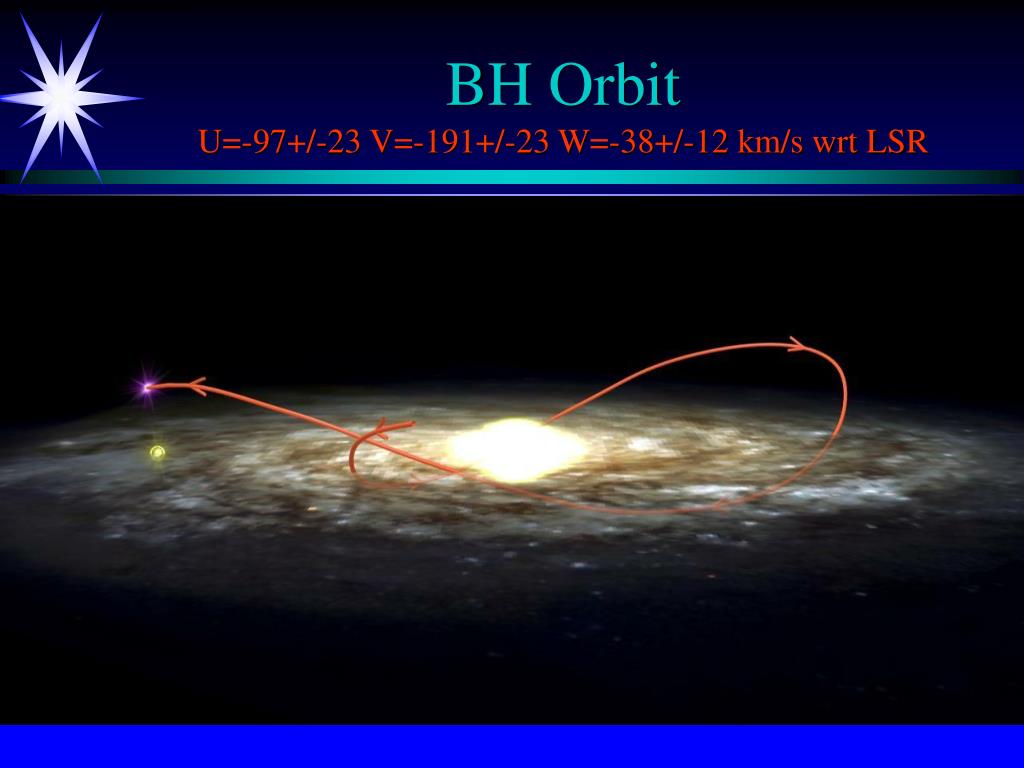 BH Orbit
U=-97+/-23 V=-191+/-23 W=-38+/-12 km/s wrt LSR